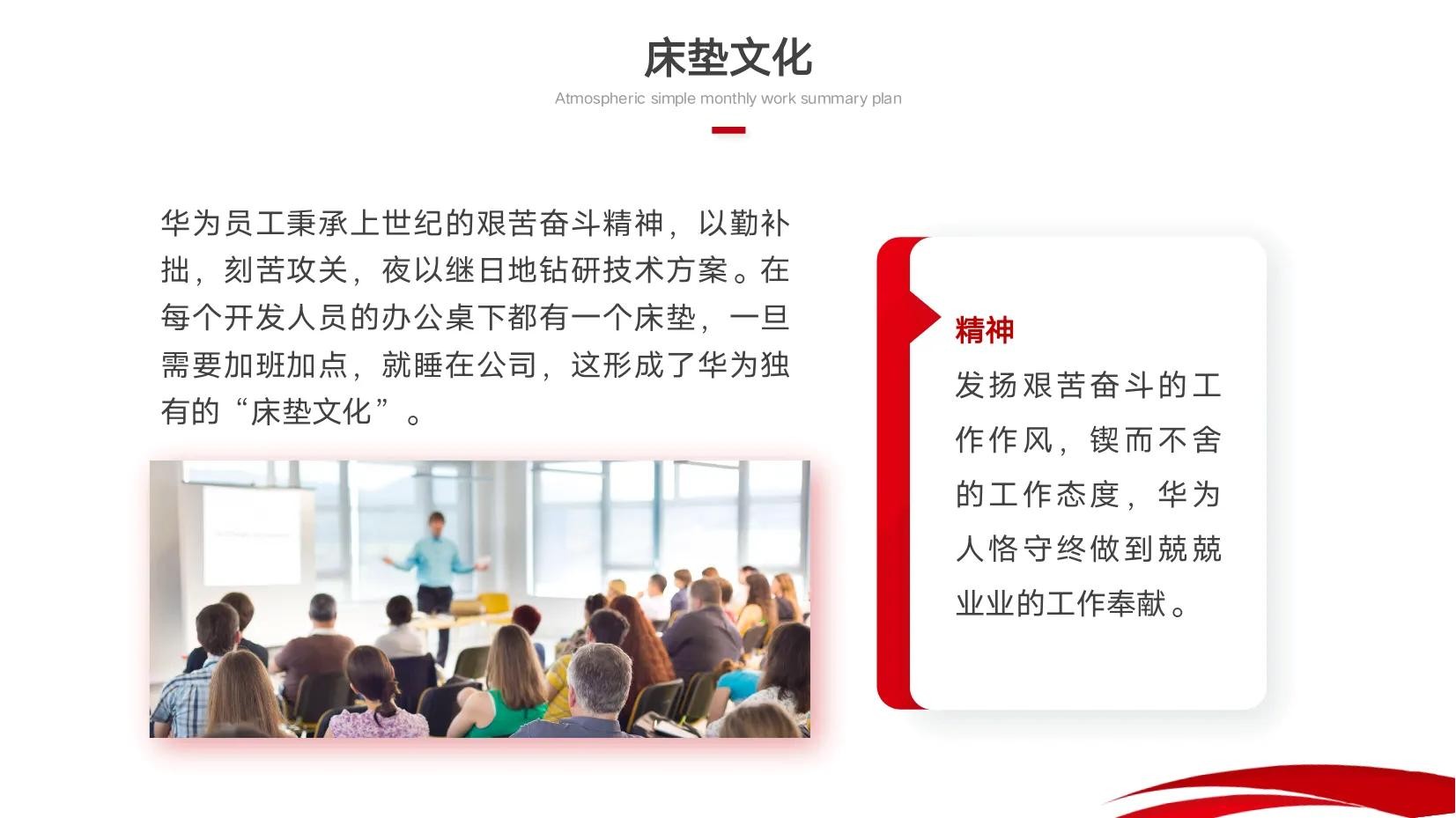 床垫文化

Atmospheric simple monthly work summary plan

华为员工秉承上世纪的艰苦奋斗精神，以勤补拙，刻苦攻关，夜以继日地钻研技术方案。在每个开发人员的办公桌下都有一个床垫，一旦需要加班加点，就睡在公司，这形成了华为独有的“床垫文化”。

精神

发扬艰苦奋斗的工作作风，锲而不舍的工作态度，华为人恪守终做到兢兢业业的工作奉献。